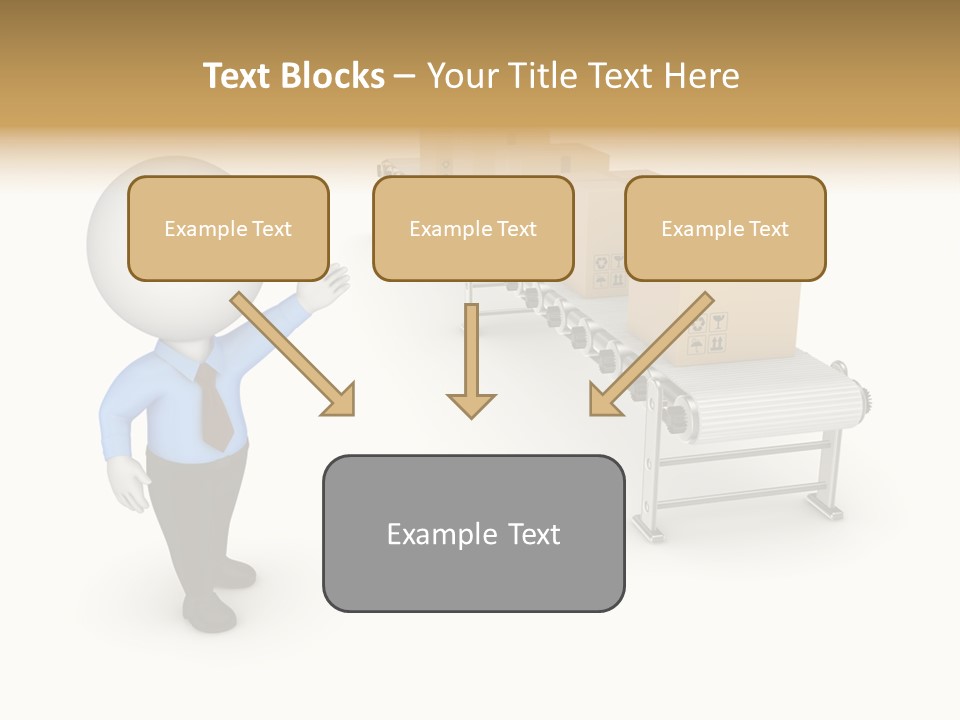 Text Blocks – Your Title Text Here

Example Text

Example Text

Example Text

Example Text